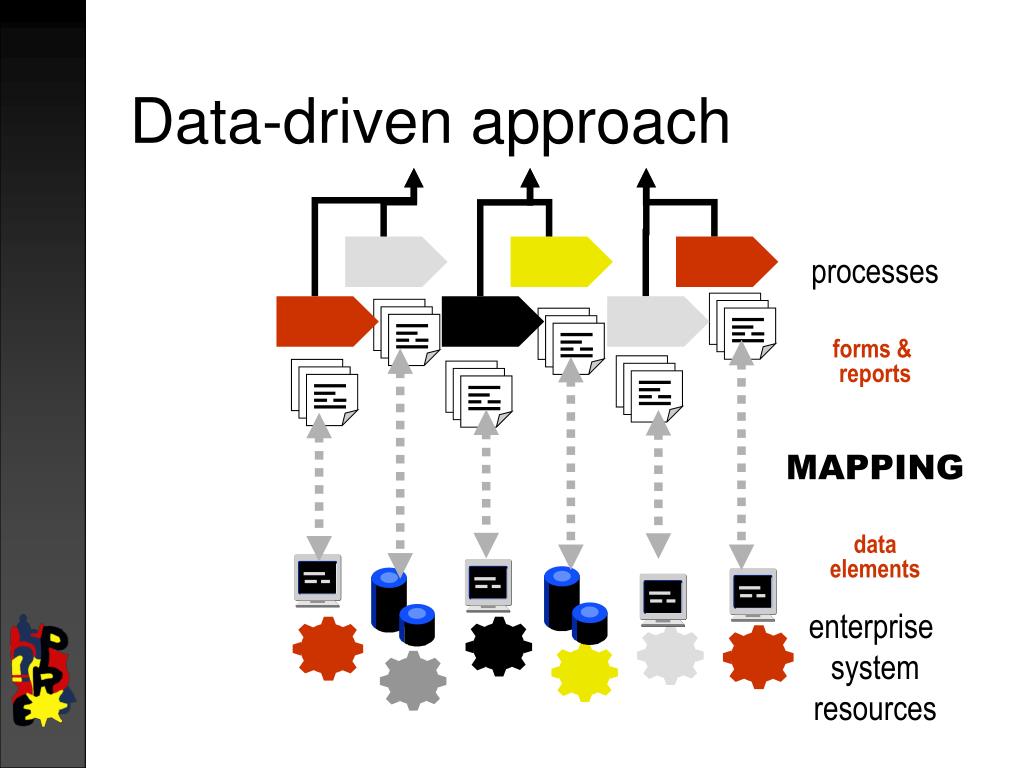 Data-driven approach

processes

forms & reports

MAPPING

data elements

enterprise system resources